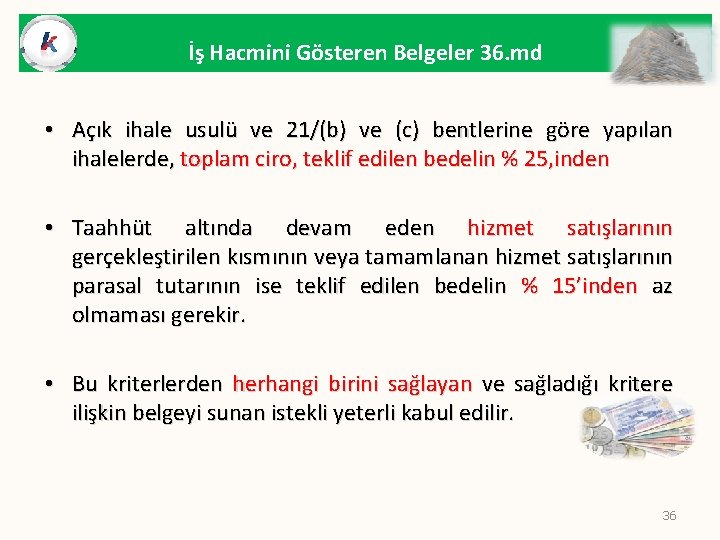 İş Hacmini Gösteren Belgeler 36.md

• Açık ihale usulü ve 21/(b) ve (c) bentlerine göre yapılan ihalelerde, toplam ciro, teklif edilen bedelin % 25,inden

• Taahhüt altında devam eden hizmet satışlarının gerçekleştirilen kısmının veya tamamlanan hizmet satışlarının parasal tutarının ise teklif edilen bedelin % 15'inden az olmaması gerekir.

• Bu kriterlerden herhangi birini sağlayan ve sağladığı kritere ilişkin belgeyi sunan istekli yeterli kabul edilir.

36